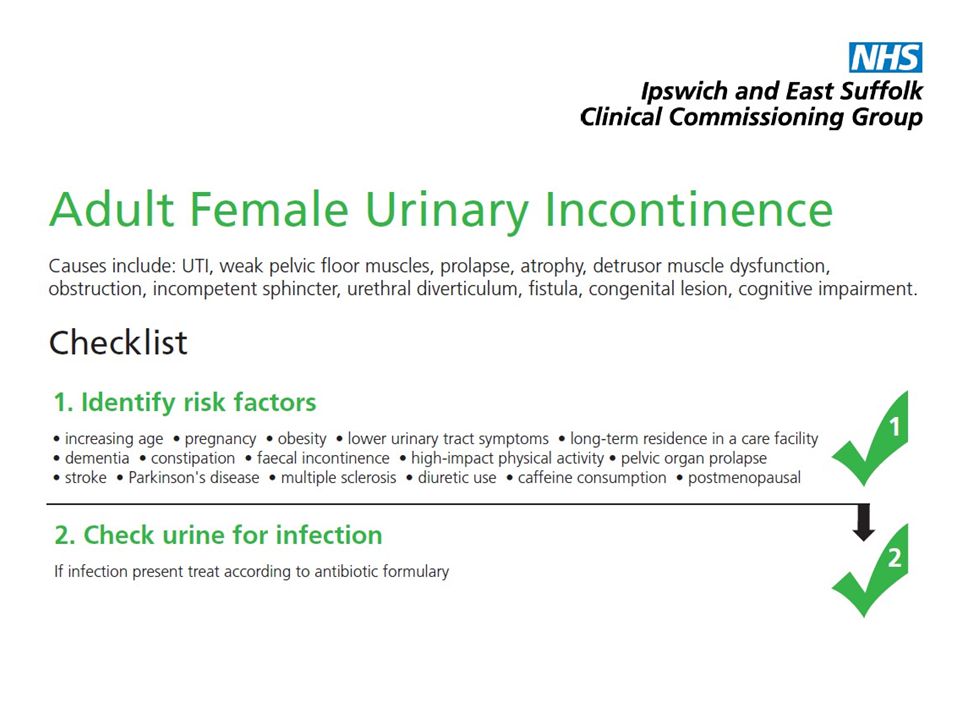 NHS
Ipswich and East Suffolk
Clinical Commissioning Group

Adult Female Urinary Incontinence

Causes include: UTI, weak pelvic floor muscles, prolapse, atrophy, detrusor muscle dysfunction, obstruction, incompetent sphincter, urethral diverticulum, fistula, congenital lesion, cognitive impairment.

Checklist

1. Identify risk factors

• increasing age • pregnancy • obesity • lower urinary tract symptoms • long-term residence in a care facility • dementia • constipation • faecal incontinence • high-impact physical activity • pelvic organ prolapse • stroke • Parkinson's disease • multiple sclerosis • diuretic use • caffeine consumption • postmenopausal

1

2. Check urine for infection

If infection present treat according to antibiotic formulary

2